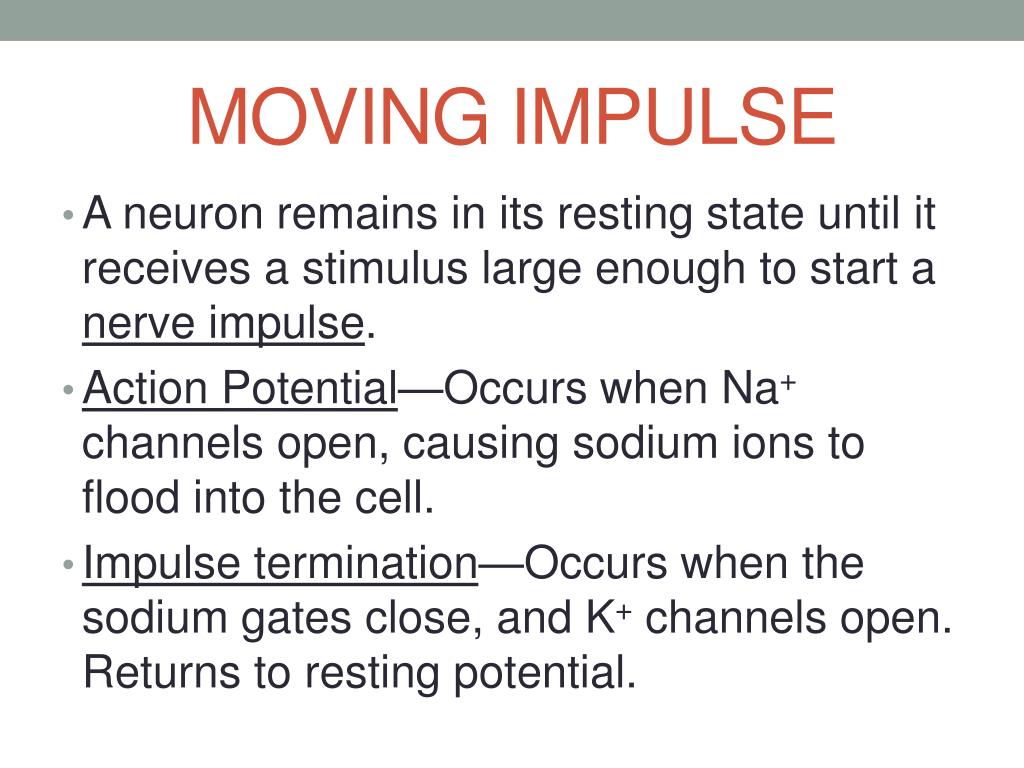 MOVING IMPULSE

• A neuron remains in its resting state until it receives a stimulus large enough to start a nerve impulse.

• Action Potential—Occurs when $Na^+$ channels open, causing sodium ions to flood into the cell.

• Impulse termination—Occurs when the sodium gates close, and $K^+$ channels open. Returns to resting potential.